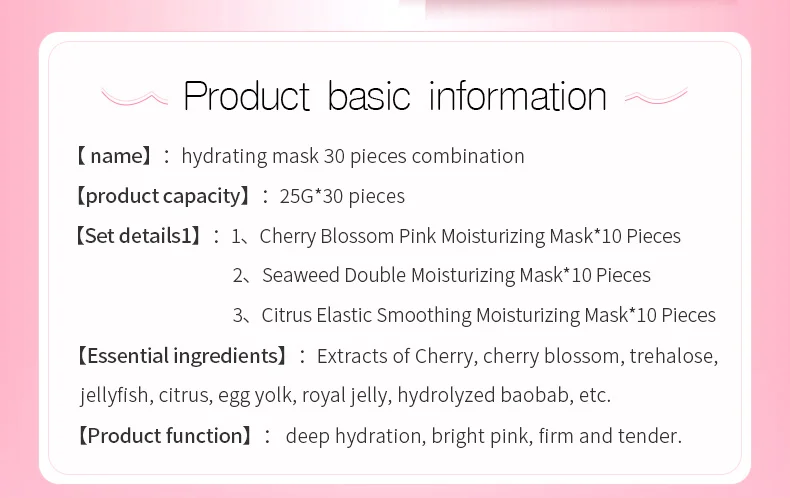 Product basic information

【 name】: hydrating mask 30 pieces combination

【product capacity】: 25G*30 pieces

【Set details1】: 1、Cherry Blossom Pink Moisturizing Mask*10 Pieces

2、Seaweed Double Moisturizing Mask*10 Pieces

3、Citrus Elastic Smoothing Moisturizing Mask*10 Pieces

【Essential ingredients】: Extracts of Cherry, cherry blossom, trehalose, jellyfish, citrus, egg yolk, royal jelly, hydrolyzed baobab, etc.

【Product function】: deep hydration, bright pink, firm and tender.